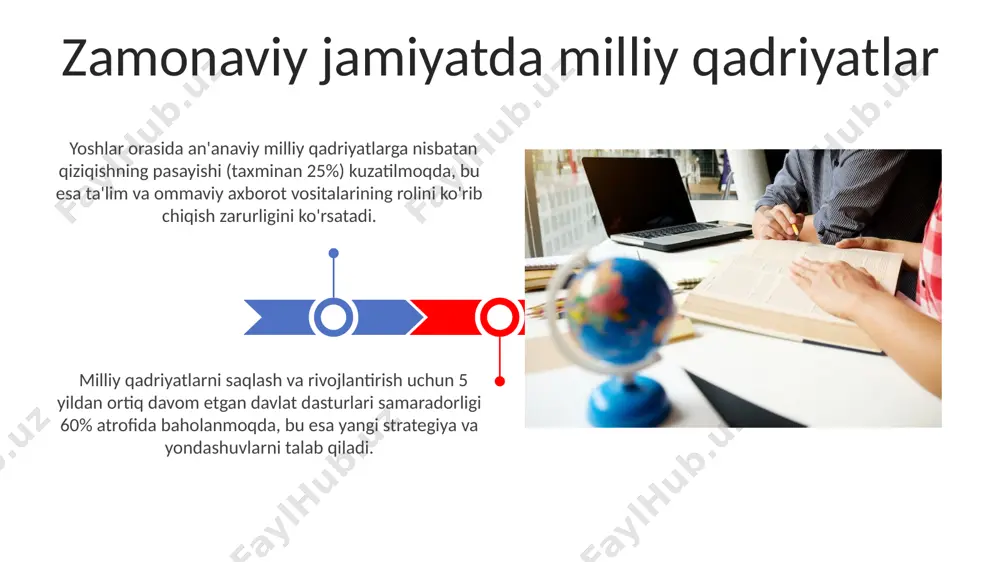 Zamonaviy jamiyatda milliy qadriyatlar

Yoshlar orasida an'anaviy milliy qadriyatlarga nisbatan qiziqishning pasayishi (taxminan 25%) kuzatilmoqda, bu esa ta'lim va ommaviy axborot vositalarining rolini ko'rib chiqish zarurligini ko'rsatadi.

Milliy qadriyatlarni saqlash va rivojlantirish uchun 5 yildan ortiq davom etgan davlat dasturlari samaradorligi 60% atrofida baholanmoqda, bu esa yangi strategiya va yondashuvlarni talab qiladi.

FaylHub.uz FaylHub.uz FaylHub.uz FaylHub.uz FaylHub.uz FaylHub.uz